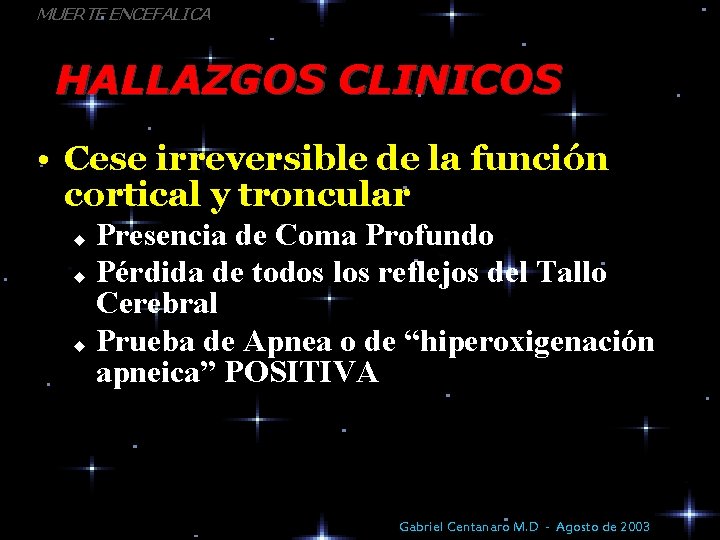 MUERTE ENCEFALICA

HALLAZGOS CLINICOS

• Cese irreversible de la función cortical y troncular
  ◆ Presencia de Coma Profundo
  ◆ Pérdida de todos los reflejos del Tallo Cerebral
  ◆ Prueba de Apnea o de “hiperoxigenación apneica” POSITIVA

Gabriel Centanaro M.D - Agosto de 2003